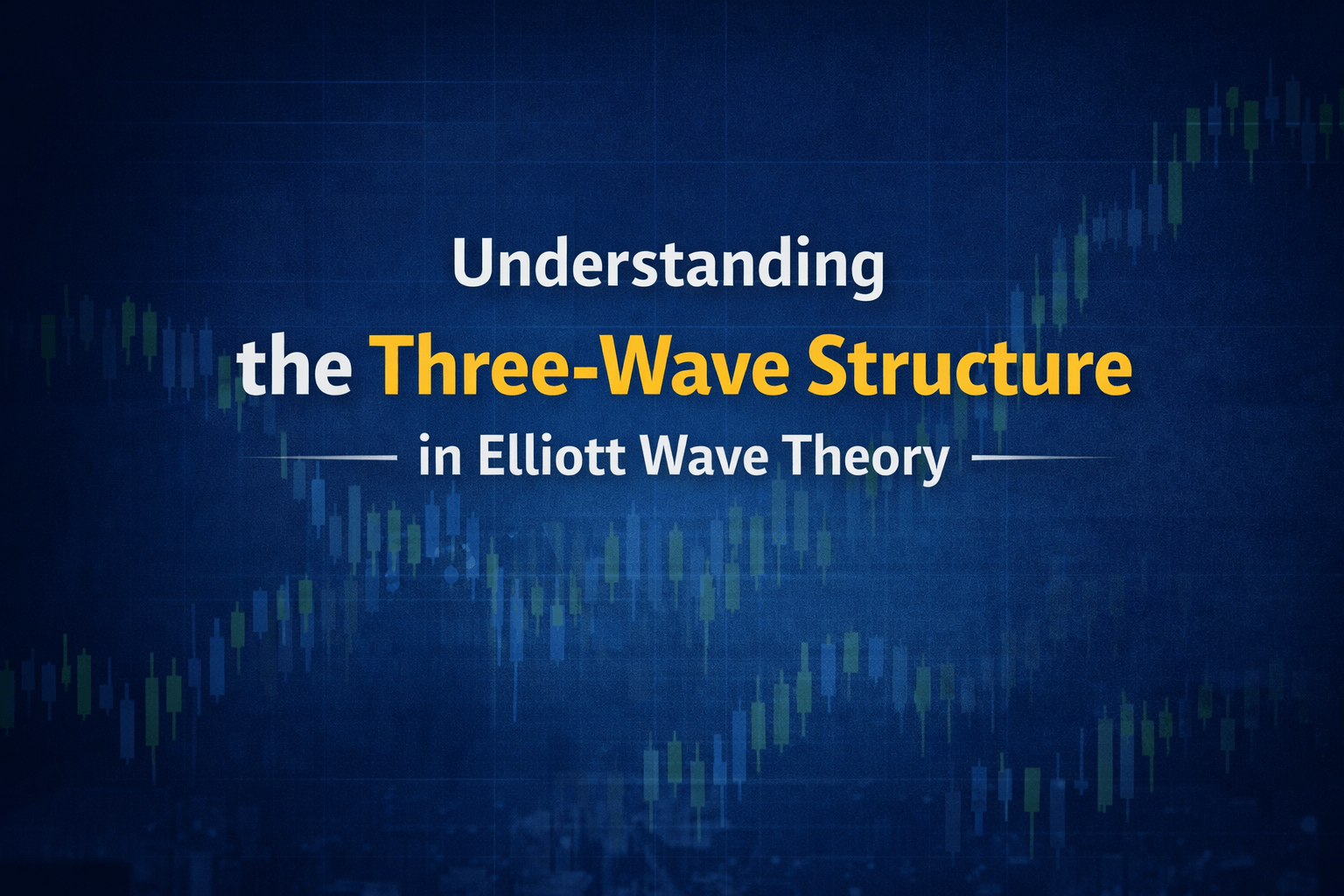 Understanding
the Three-Wave Structure
in Elliott Wave Theory